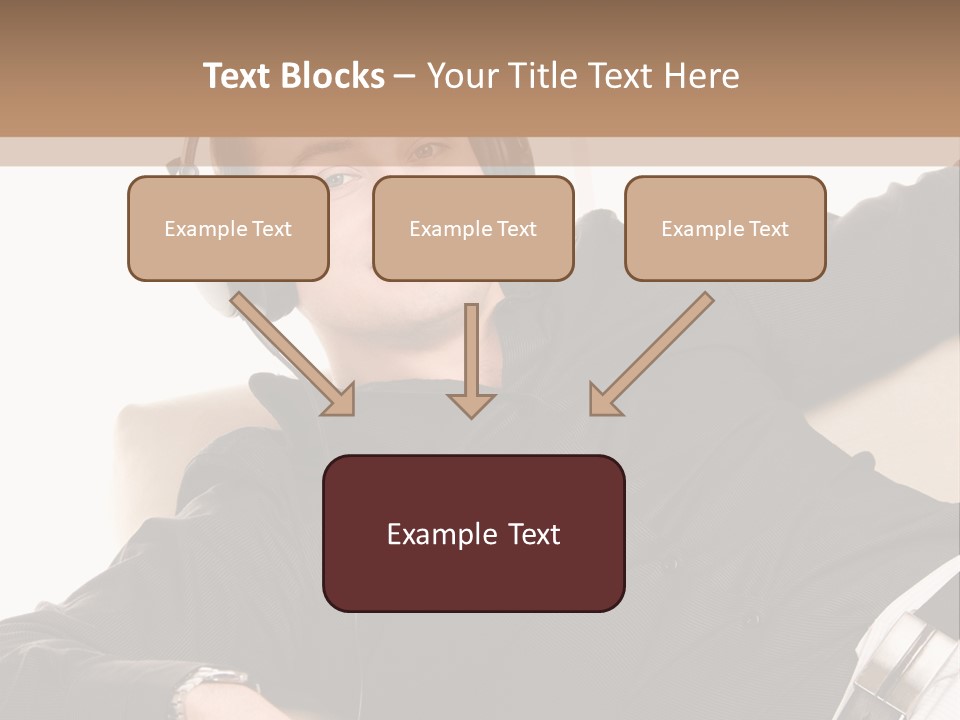 Text Blocks – Your Title Text Here

Example Text

Example Text

Example Text

Example Text